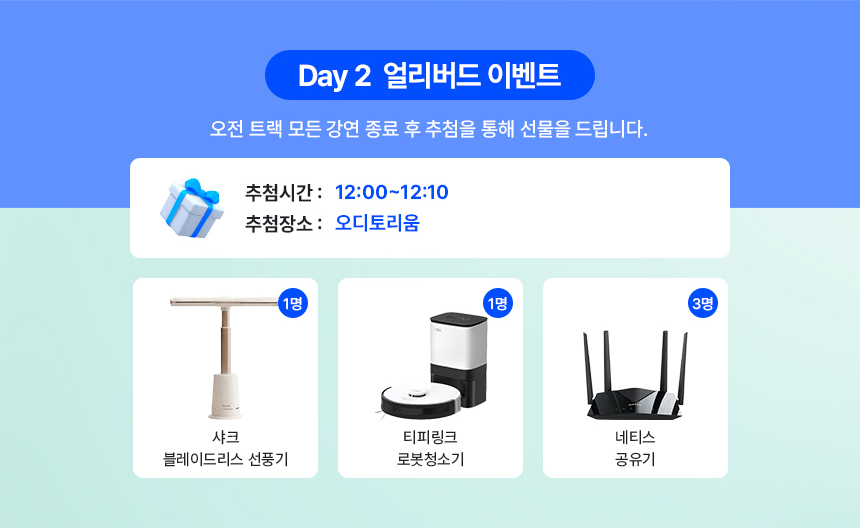 Day 2 얼리버드 이벤트

오전 트랙 모든 강연 종료 후 추첨을 통해 선물을 드립니다.

추첨시간 : 12:00~12:10
추첨장소 : 오디토리움

1명
샤크
블레이드리스 선풍기

1명
티피링크
로봇청소기

3명
네티스
공유기